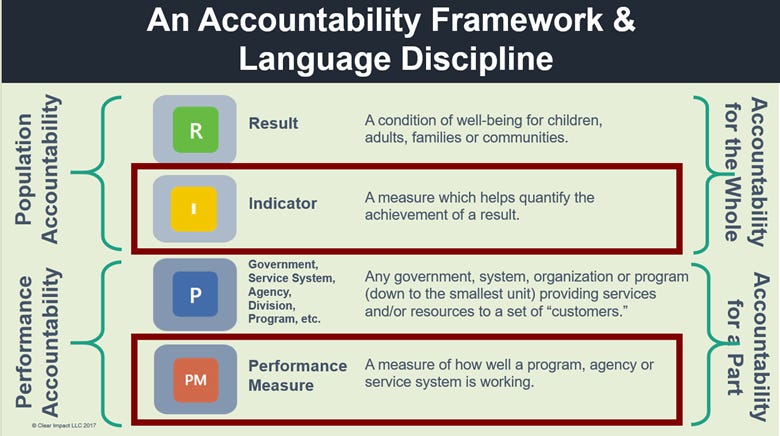 An Accountability Framework & Language Discipline

Population Accountability

Performance Accountability

R

Result

A condition of well-being for children, adults, families or communities.

I

Indicator

A measure which helps quantify the achievement of a result.

P

Government, Service System, Agency, Division, Program, etc.

Any government, system, organization or program (down to the smallest unit) providing services and/or resources to a set of "customers."

PM

Performance Measure

A measure of how well a program, agency or service system is working.

Accountability for the Whole

Accountability for a Part

© Clear Impact LLC 2017